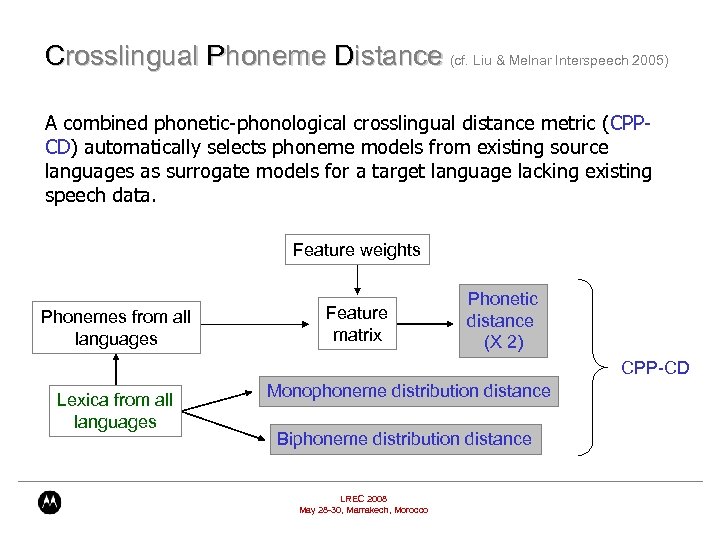 Crosslingual Phoneme Distance (cf. Liu & Melnar Interspeech 2005)

A combined phonetic-phonological crosslingual distance metric (CPP-CD) automatically selects phoneme models from existing source languages as surrogate models for a target language lacking existing speech data.

Feature weights

Phonemes from all languages

Feature matrix

Phonetic distance (X 2)

Lexica from all languages

Monophoneme distribution distance

Biphoneme distribution distance

CPP-CD

LREC 2008
May 28-30, Marrakech, Morocco